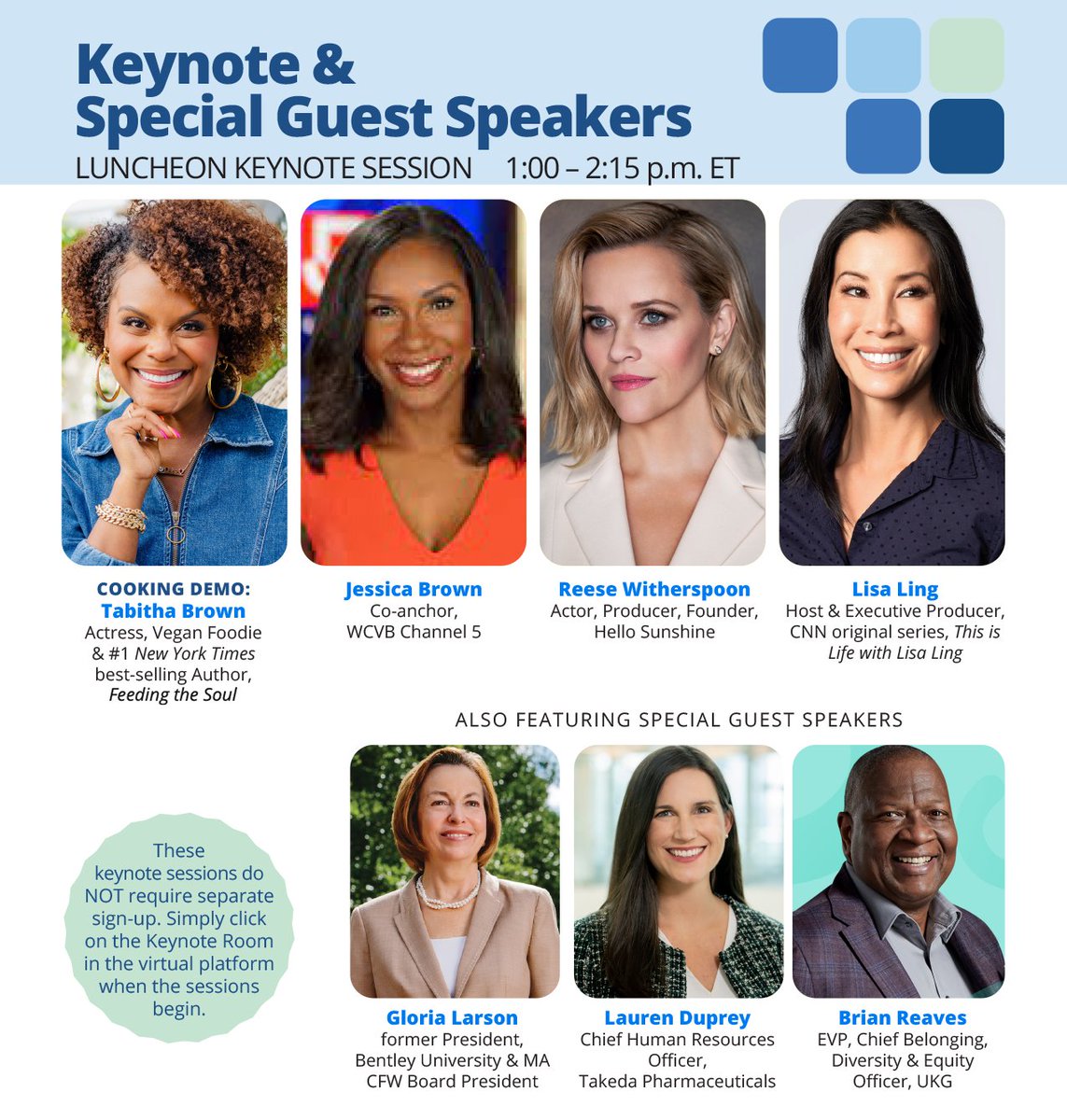 Keynote & Special Guest Speakers

LUNCHEON KEYNOTE SESSION 1:00 – 2:15 p.m. ET

COOKING DEMO:
Tabitha Brown
Actress, Vegan Foodie & #1 New York Times best-selling Author, Feeding the Soul

Jessica Brown
Co-anchor, WCVB Channel 5

Reese Witherspoon
Actor, Producer, Founder, Hello Sunshine

Lisa Ling
Host & Executive Producer, CNN original series, This is Life with Lisa Ling

ALSO FEATURING SPECIAL GUEST SPEAKERS

These keynote sessions do NOT require separate sign-up. Simply click on the Keynote Room in the virtual platform when the sessions begin.

Gloria Larson
former President, Bentley University & MA CFW Board President

Lauren Duprey
Chief Human Resources Officer, Takeda Pharmaceuticals

Brian Reaves
EVP, Chief Belonging, Diversity & Equity Officer, UKG